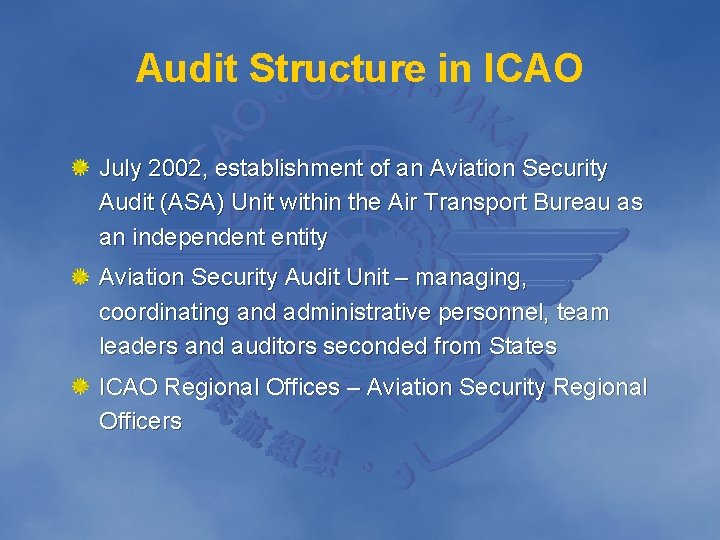 Audit Structure in ICAO

July 2002, establishment of an Aviation Security Audit (ASA) Unit within the Air Transport Bureau as an independent entity

Aviation Security Audit Unit – managing, coordinating and administrative personnel, team leaders and auditors seconded from States

ICAO Regional Offices – Aviation Security Regional Officers